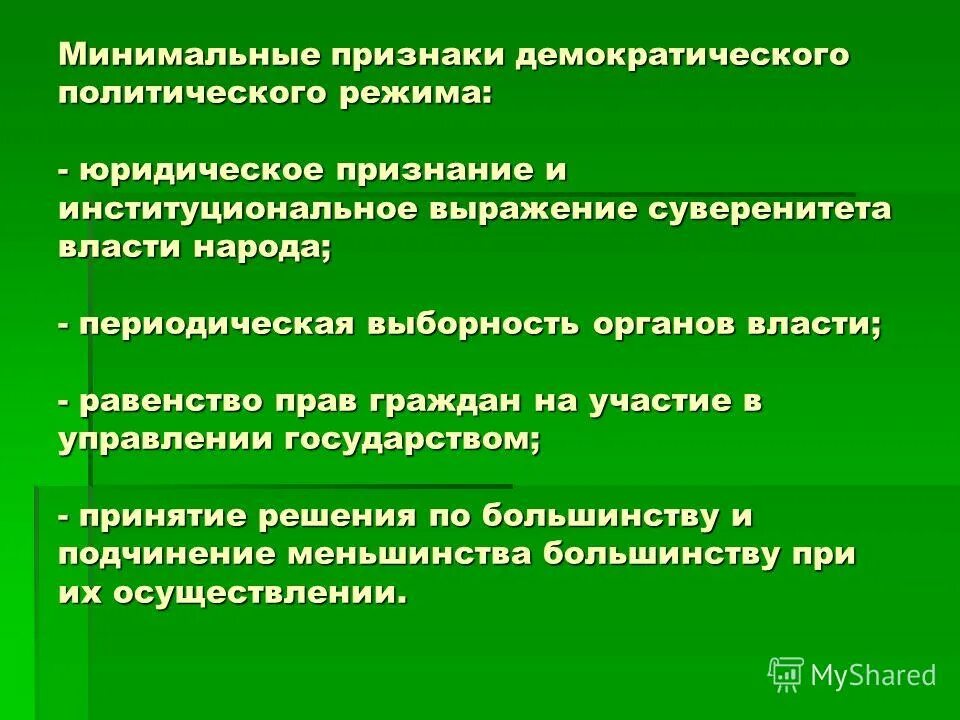 Минимальные признаки демократического политического режима:

- юридическое признание и институциональное выражение суверенитета власти народа;

- периодическая выборность органов власти;

- равенство прав граждан на участие в управлении государством;

- принятие решения по большинству и подчинение меньшинства большинству при их осуществлении.

MyShared